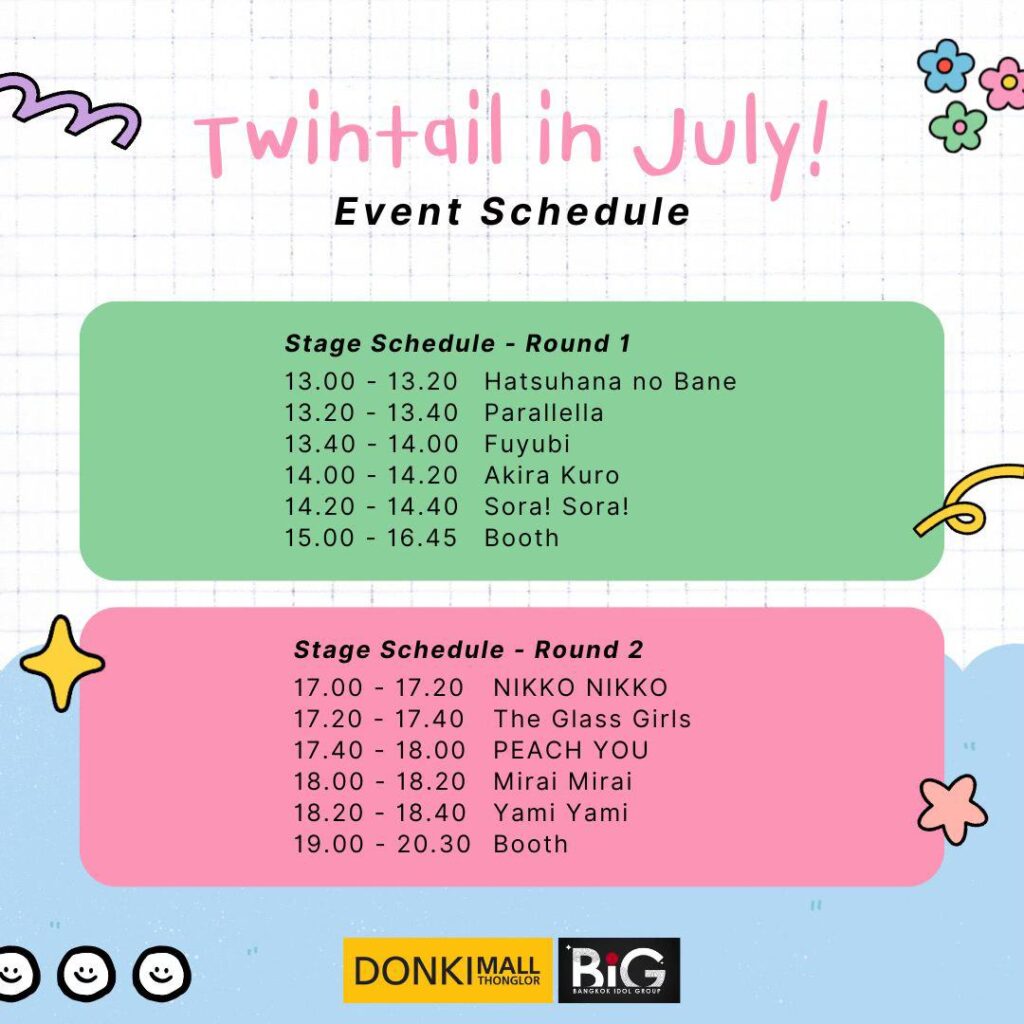 Twintail in July!
Event Schedule

Stage Schedule - Round 1
13.00 - 13.20 Hatsuhana no Bane
13.20 - 13.40 Parallella
13.40 - 14.00 Fuyubi
14.00 - 14.20 Akira Kuro
14.20 - 14.40 Sora! Sora!
15.00 - 16.45 Booth

Stage Schedule - Round 2
17.00 - 17.20 NIKKO NIKKO
17.20 - 17.40 The Glass Girls
17.40 - 18.00 PEACH YOU
18.00 - 18.20 Mirai Mirai
18.20 - 18.40 Yami Yami
19.00 - 20.30 Booth

DONKI MALL THONGLOR
BiG BANGKOK IDOL GROUP